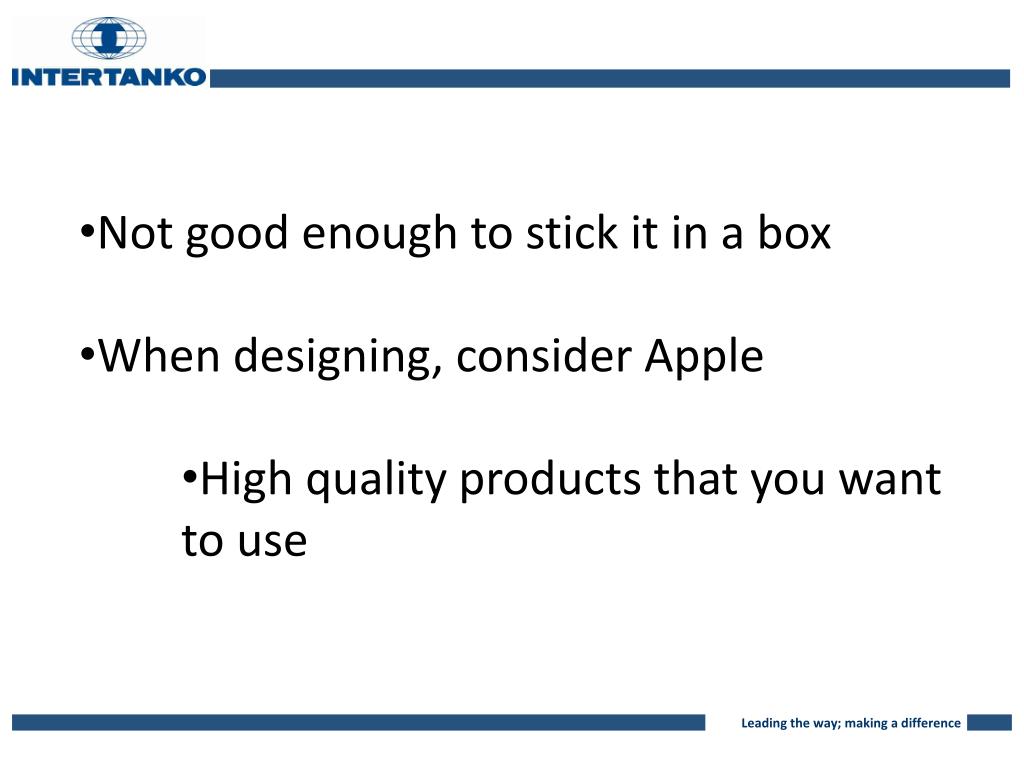 INTERTANKO

• Not good enough to stick it in a box

• When designing, consider Apple

• High quality products that you want to use

Leading the way; making a difference